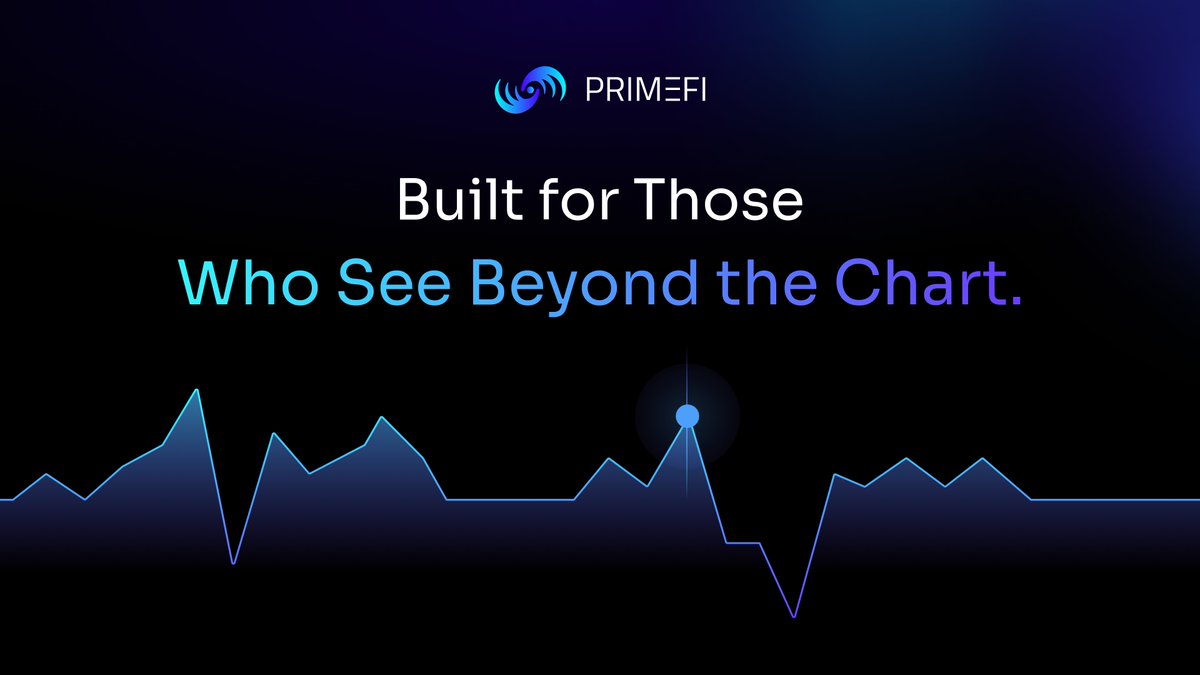 PRIMEFI

Built for Those
Who See Beyond the Chart.